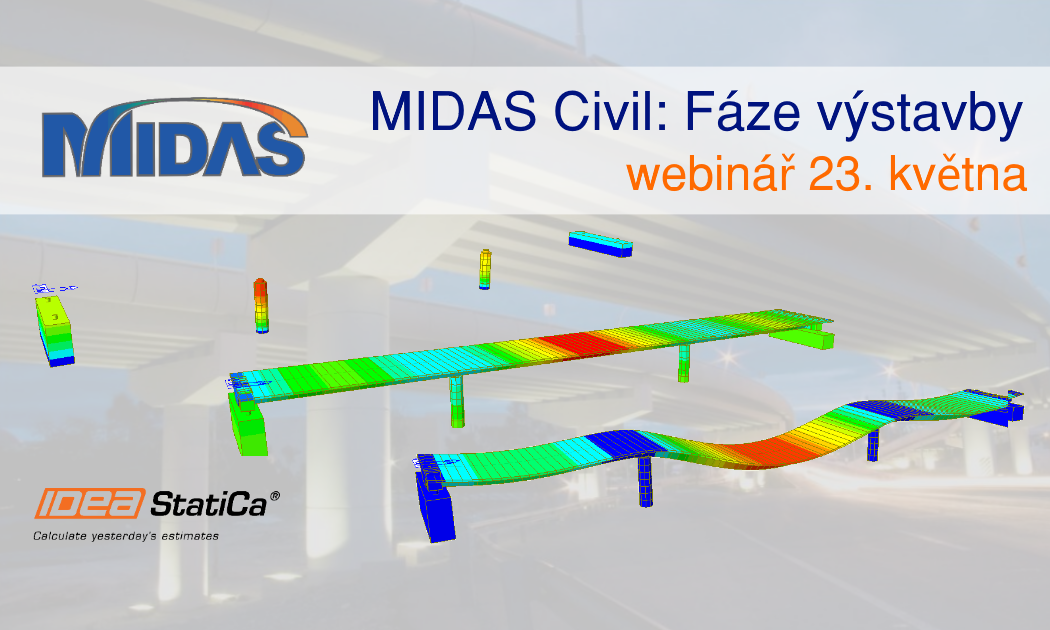 MIDAS

MIDAS Civil: Fáze výstavby
webinář 23. května

IDEA StatiCa®
Calculate yesterday's estimates